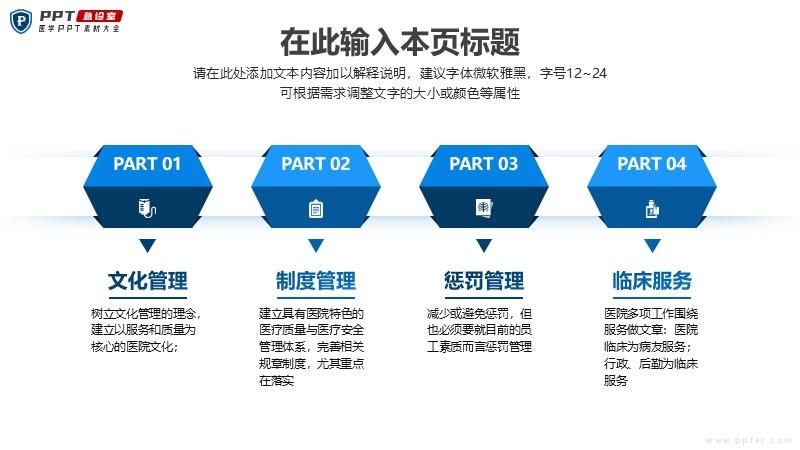 PPT 急诊室
医学PPT素材大全

在此输入本页标题

请在此处添加文本内容加以解释说明，建议字体微软雅黑，字号12~24
可根据需求调整文字的大小或颜色等属性

PART 01

文化管理

树立文化管理的理念，建立以服务和质量为核心的医院文化；

PART 02

制度管理

建立具有医院特色的医疗质量与医疗安全管理体系，完善相关规章制度，尤其重点在落实

PART 03

惩罚管理

减少或避免惩罚，但也必须要就目前的员工素质而言惩罚管理

PART 04

临床服务

医院多项工作围绕服务做文章：医院临床为病友服务；行政、后勤为临床服务

www.ppter.com